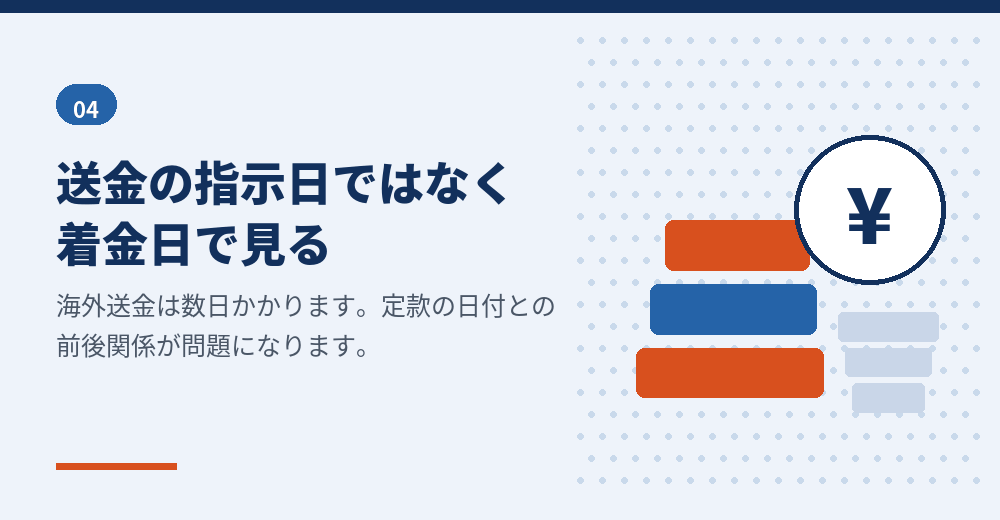 04

送金の指示日ではなく着金日で見る

海外送金は数日かかります。定款の日付との前後関係が問題になります。

¥